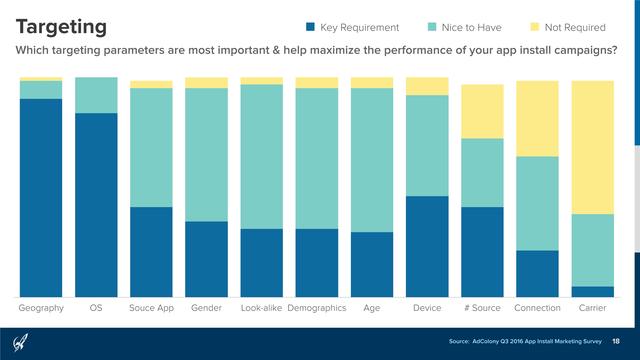 Targeting

Key Requirement Nice to Have Not Required

Which targeting parameters are most important & help maximize the performance of your app install campaigns?

Geography OS Souce App Gender Look-alike Demographics Age Device # Source Connection Carrier

Source: AdColony Q3 2016 App Install Marketing Survey 18